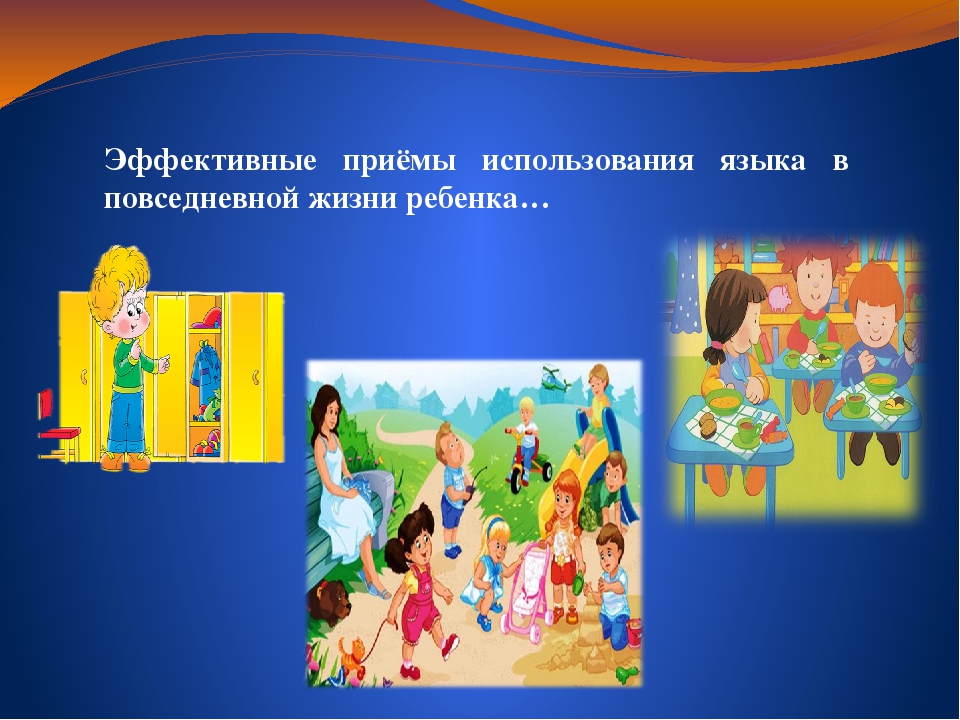 Эффективные приёмы использования языка в повседневной жизни ребенка…